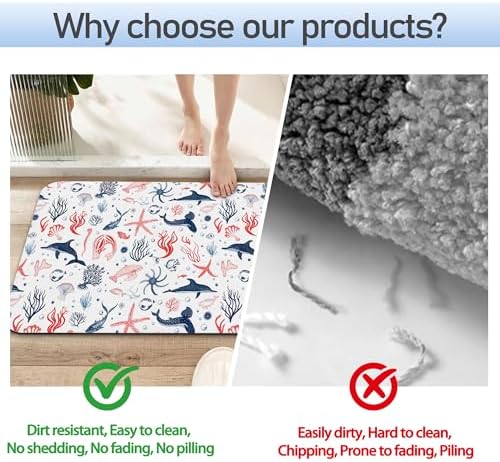 Why choose our products?

Dirt resistant, Easy to clean,
No shedding, No fading, No pilling

Easily dirty, Hard to clean,
Chipping, Prone to fading, Piling